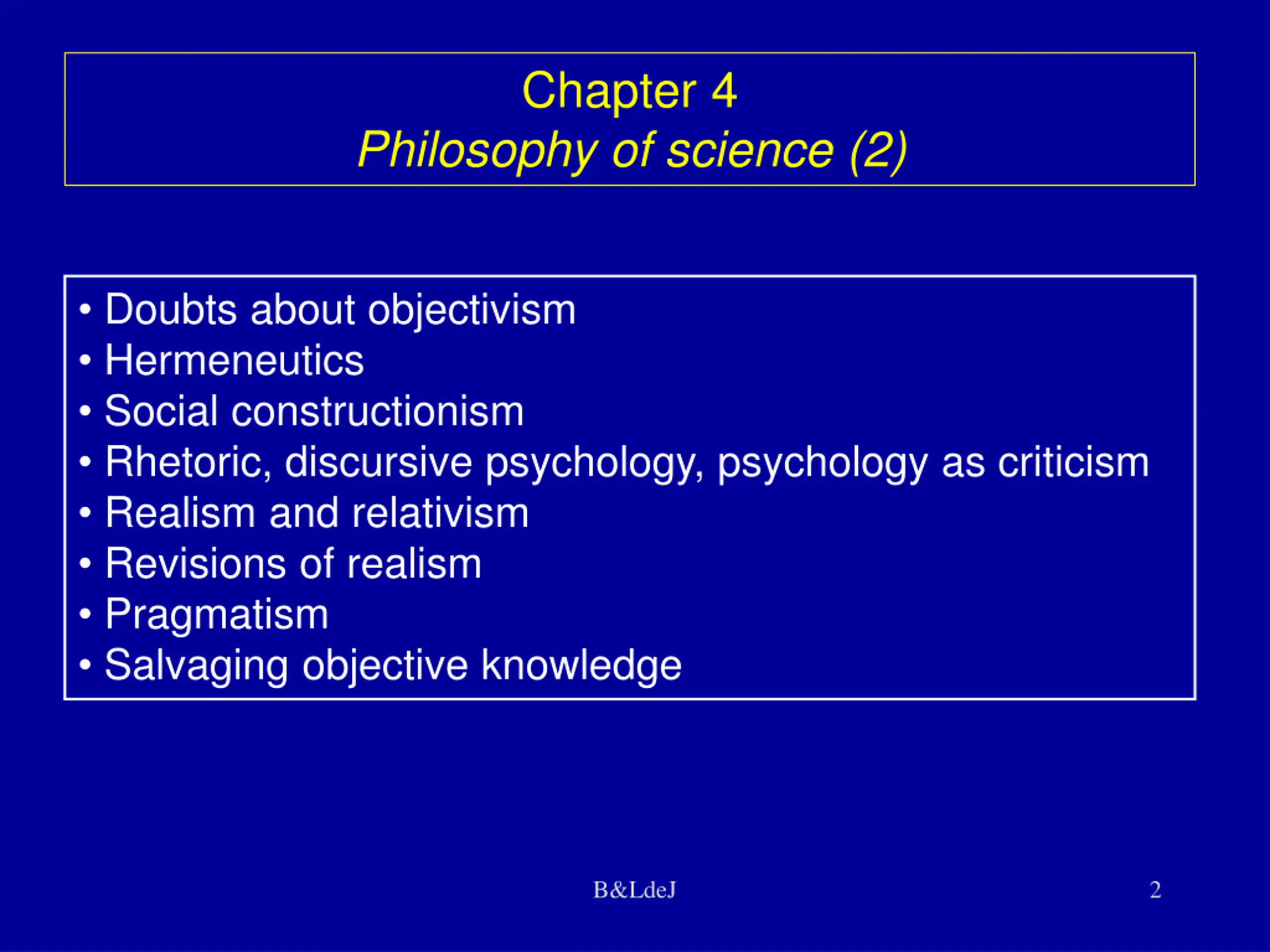 Chapter 4
Philosophy of science (2)

• Doubts about objectivism
• Hermeneutics
• Social constructionism
• Rhetoric, discursive psychology, psychology as criticism
• Realism and relativism
• Revisions of realism
• Pragmatism
• Salvaging objective knowledge

B&LdeJ

2